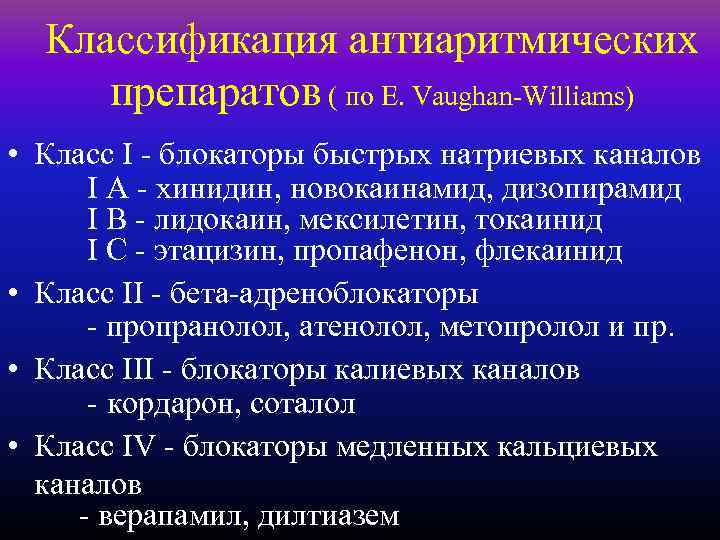 Классификация антиаритмических препаратов ( по E. Vaughan-Williams)

• Класс I - блокаторы быстрых натриевых каналов
I A - хинидин, новокаинамид, дизопирамид
I B - лидокаин, мексилетин, токаинид
I C - этацизин, пропафенон, флекаинид

• Класс II - бета-адреноблокаторы
- пропранолол, атенолол, метопролол и пр.

• Класс III - блокаторы калиевых каналов
- кордарон, соталол

• Класс IV - блокаторы медленных кальциевых каналов
- верапамил, дилтиазем